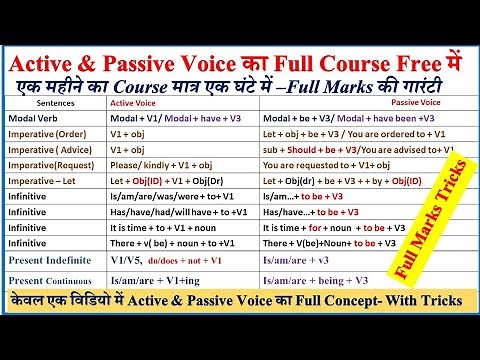 Active & Passive Voice का Full Course Free में
एक महीने का Course मात्र एक घंटे में –Full Marks की गारंटी

| Sentences | Active Voice | Passive Voice |
|---|---|---|
| Modal Verb | Modal + V1/ Modal + have + V3 | Modal + be + V3/ Modal + have been +V3 |
| Imperative (Order) | V1 + obj | Let + obj + be + V3 / You are ordered to + V1 |
| Imperative ( Advice) | V1 + obj | sub + Should + be + V3/You are advised to+ V1 |
| Imperative(Request) | Please/ kindly + V1 + obj | You are requested to + V1+ obj |
| Imperative – Let | Let + Obj(ID) + V1 + Obj(Dr) | Let + Obj(dr) + be + V3 + + by + Obj(ID) |
| Infinitive | Is/am/are/was/were+ to+ V1 | Is/am...+ to be + V3 |
| Infinitive | Has/have/had/will have + to +V1 | Has/have...+ to be + V3 |
| Infinitive | It is time + to + V1 + noun | It is time + for + noun + to be + V3 |
| Infinitive | There + v( be) + noun + to +V1 | There + V(be)+Noun+ to be + V3 |
| Present Indefinite | V1/V5, do/does + not + V1 | Is/am/are + v3 |
| Present Continuous | Is/am/are + V1+ing | Is/am/are + being + V3 |

Full Marks Tricks

केवल एक विडियो में Active & Passive Voice का Full Concept- With Tricks